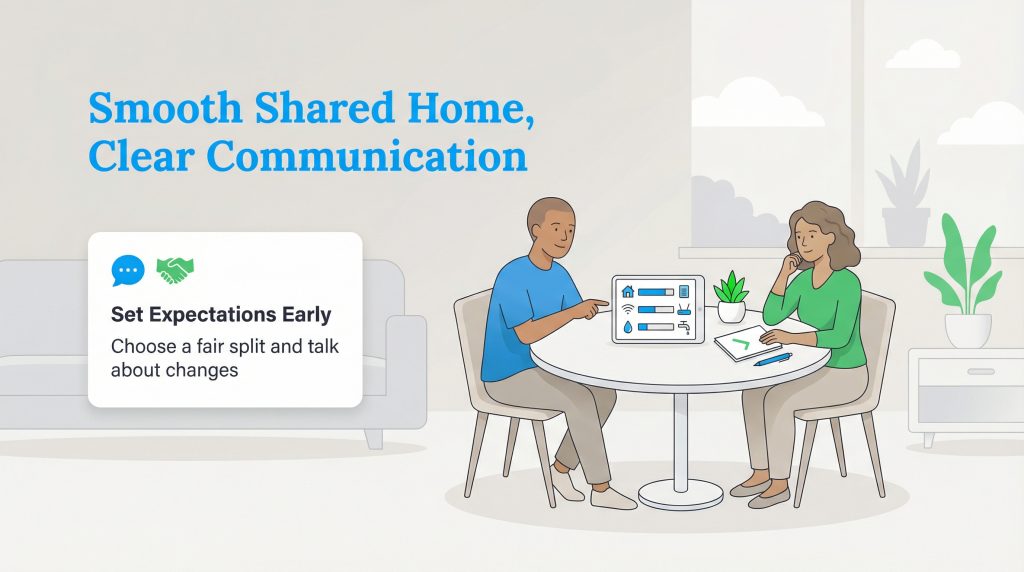 Smooth Shared Home, Clear Communication

Set Expectations Early

Choose a fair split and talk about changes